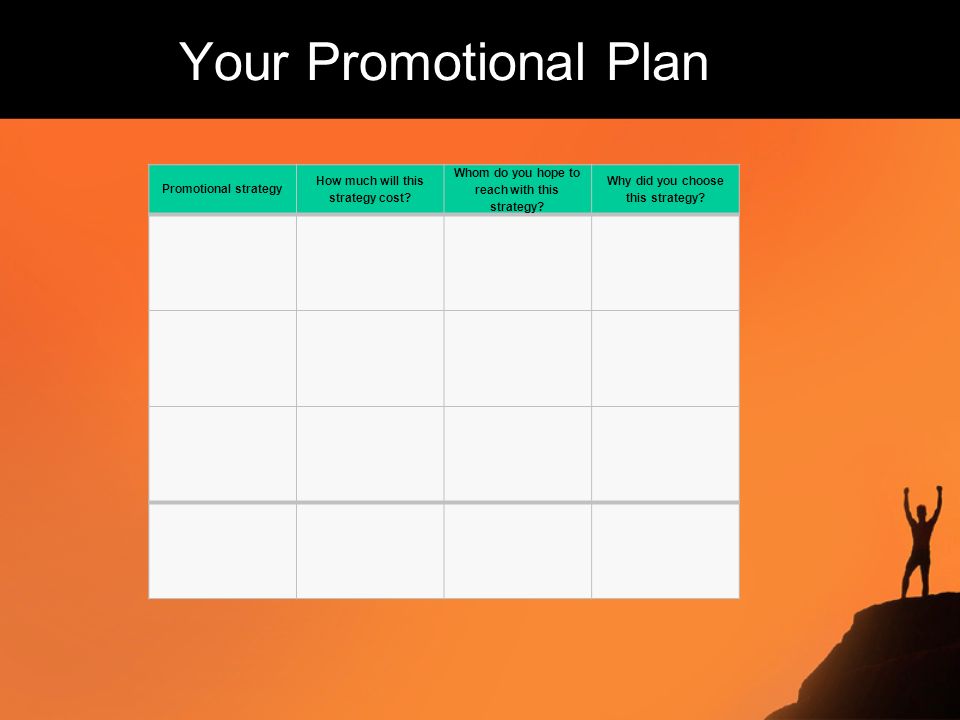 Your Promotional Plan

| Promotional strategy | How much will this strategy cost? | Whom do you hope to reach with this strategy? | Why did you choose this strategy? |
|---|---|---|---|
| | | | |
| | | | |
| | | | |
| | | | |